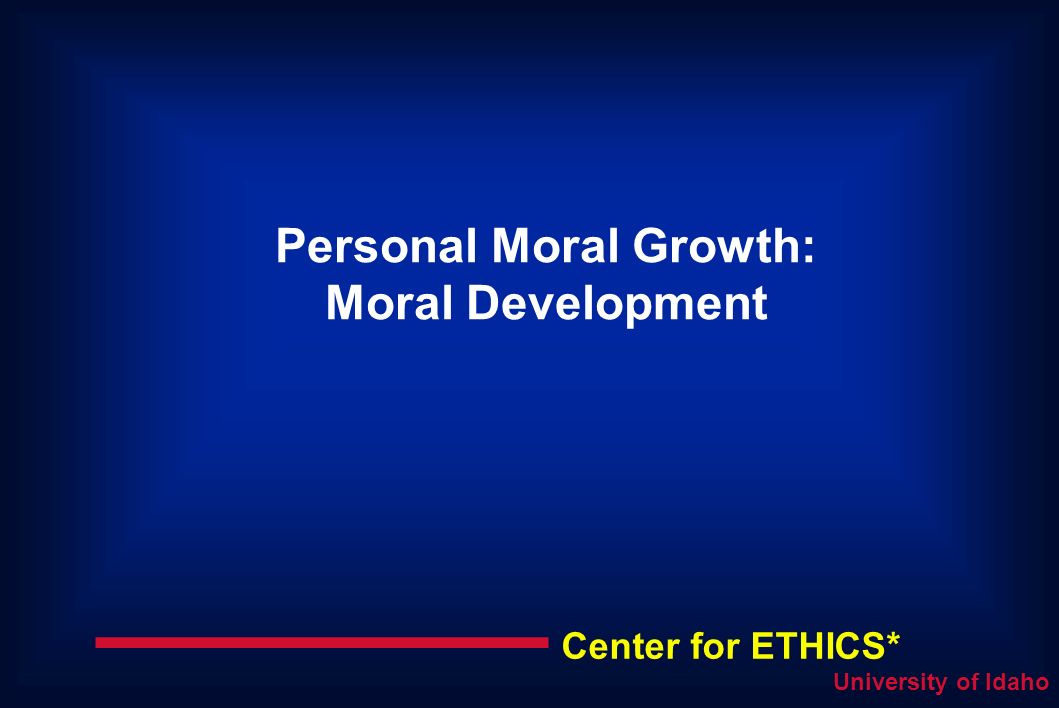 Personal Moral Growth:
Moral Development

Center for ETHICS*
University of Idaho